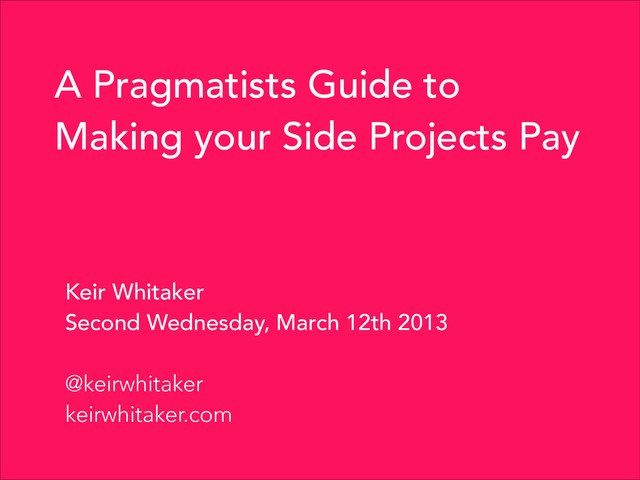 A Pragmatists Guide to Making your Side Projects Pay

Keir Whitaker
Second Wednesday, March 12th 2013

@keirwhitaker
keirwhitaker.com